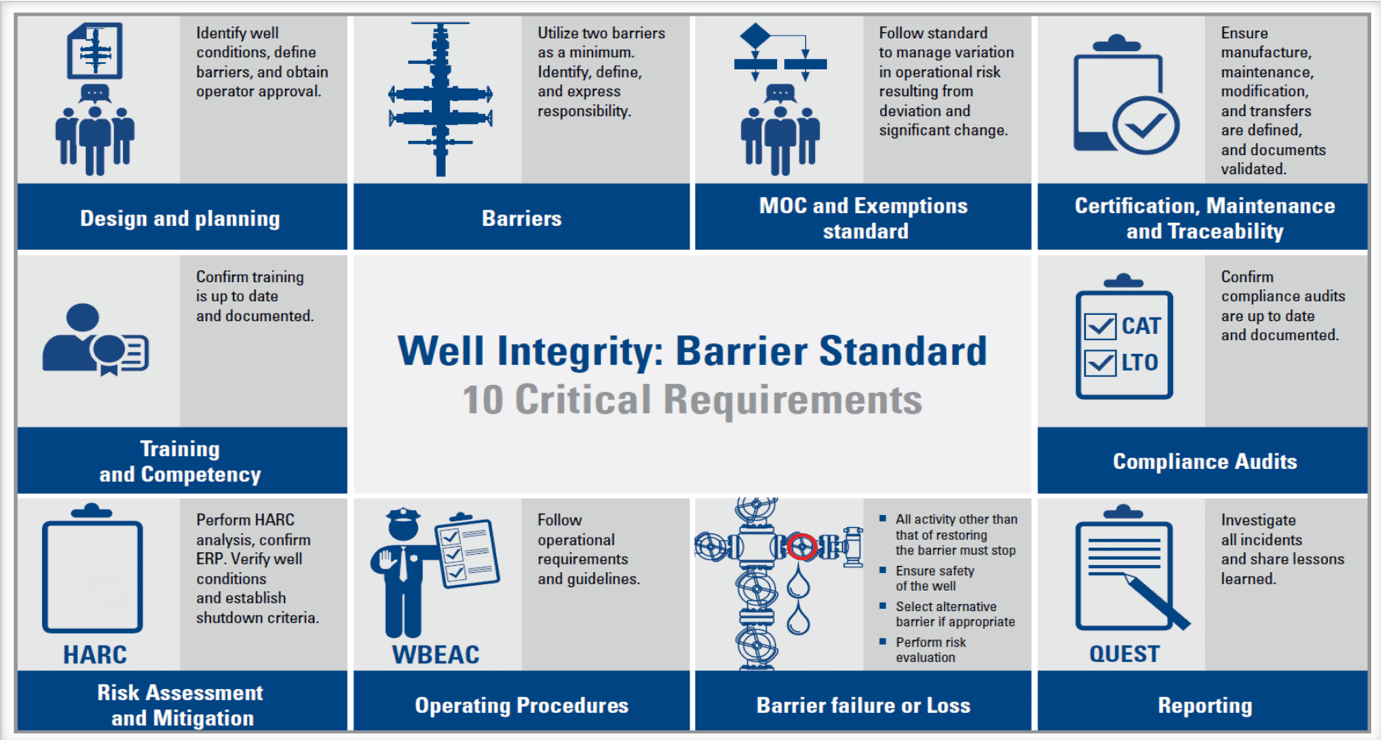 Identify well conditions, define barriers, and obtain operator approval.

Design and planning

Utilize two barriers as a minimum. Identify, define, and express responsibility.

Barriers

Follow standard to manage variation in operational risk resulting from deviation and significant change.

MOC and Exemptions standard

Ensure manufacture, maintenance, modification, and transfers are defined, and documents validated.

Certification, Maintenance and Traceability

Confirm training is up to date and documented.

Training and Competency

Well Integrity: Barrier Standard

10 Critical Requirements

CAT

LTO

Confirm compliance audits are up to date and documented.

Compliance Audits

HARC

Perform HARC analysis, confirm ERP. Verify well conditions and establish shutdown criteria.

Risk Assessment and Mitigation

WBEAC

Follow operational requirements and guidelines.

Operating Procedures

- All activity other than that of restoring the barrier must stop
- Ensure safety of the well
- Select alternative barrier if appropriate
- Perform risk evaluation

Barrier failure or Loss

QUEST

Investigate all incidents and share lessons learned.

Reporting